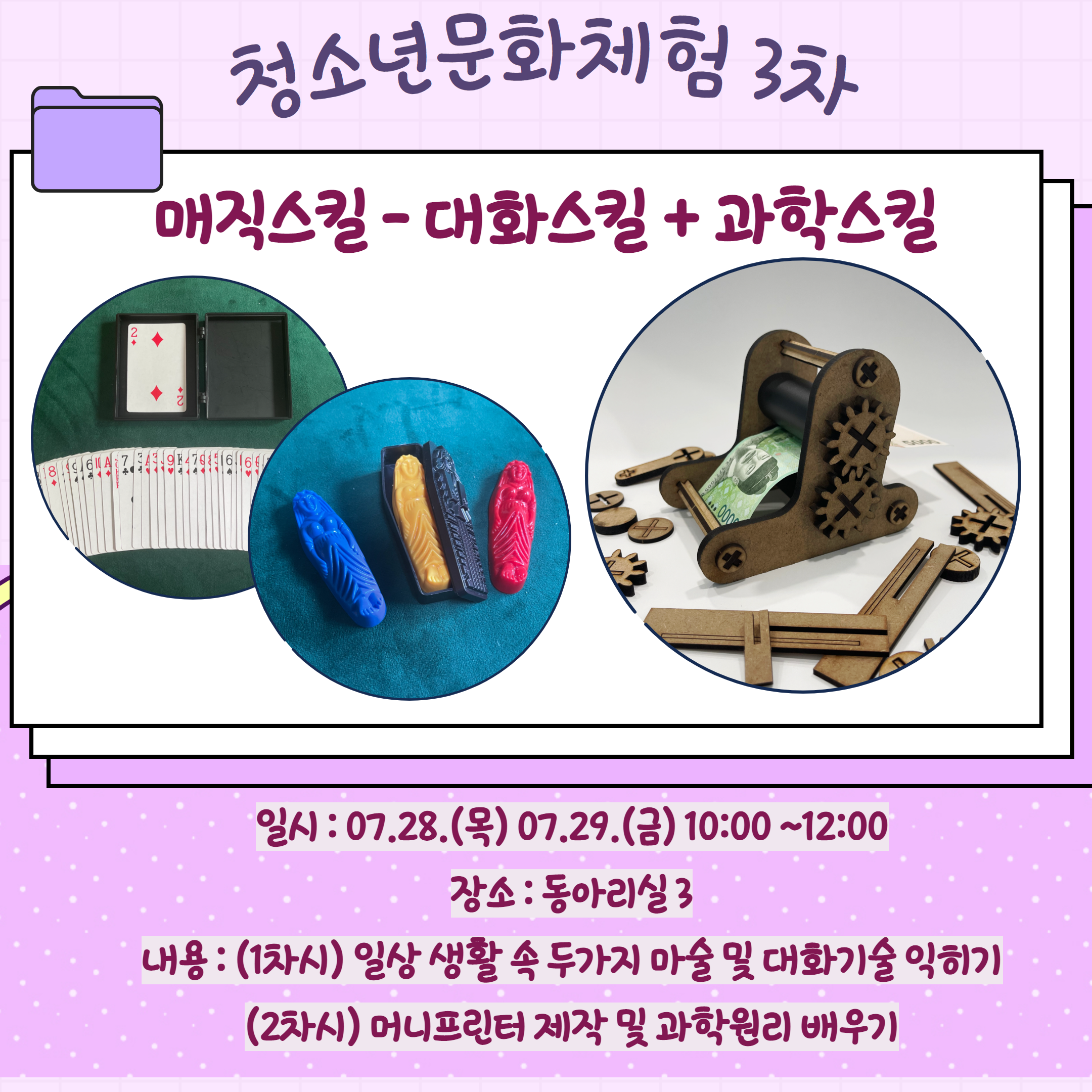 청소년문화체험 3차

매직스킬 - 대화스킬 + 과학스킬

일시 : 07.28.(목) 07.29.(금) 10:00 ~12:00

장소 : 동아리실 3

내용 : (1차시) 일상 생활 속 두가지 마술 및 대화기술 익히기

(2차시) 머니프린터 제작 및 과학원리 배우기